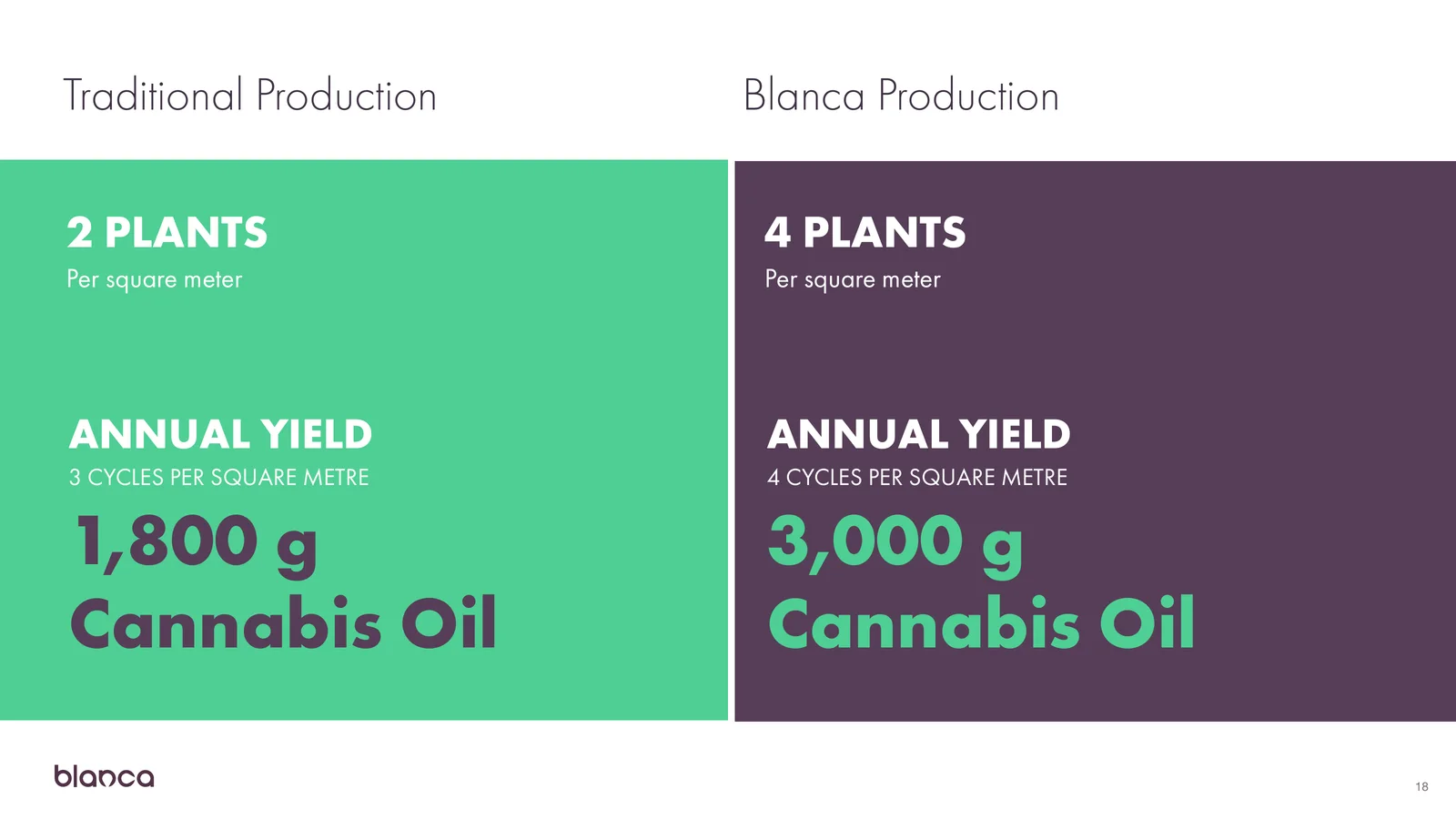 Traditional Production

2 PLANTS
Per square meter

ANNUAL YIELD
3 CYCLES PER SQUARE METRE
1,800 g
Cannabis Oil

Blanca Production

4 PLANTS
Per square meter

ANNUAL YIELD
4 CYCLES PER SQUARE METRE
3,000 g
Cannabis Oil

blanca

18